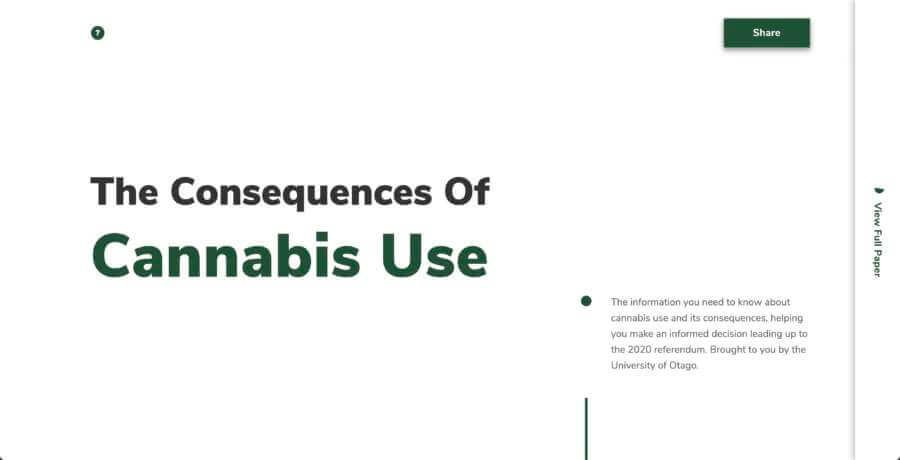 ?

Share

The Consequences Of

Cannabis Use

The information you need to know about cannabis use and its consequences, helping you make an informed decision leading up to the 2020 referendum. Brought to you by the University of Otago.

View Full Paper